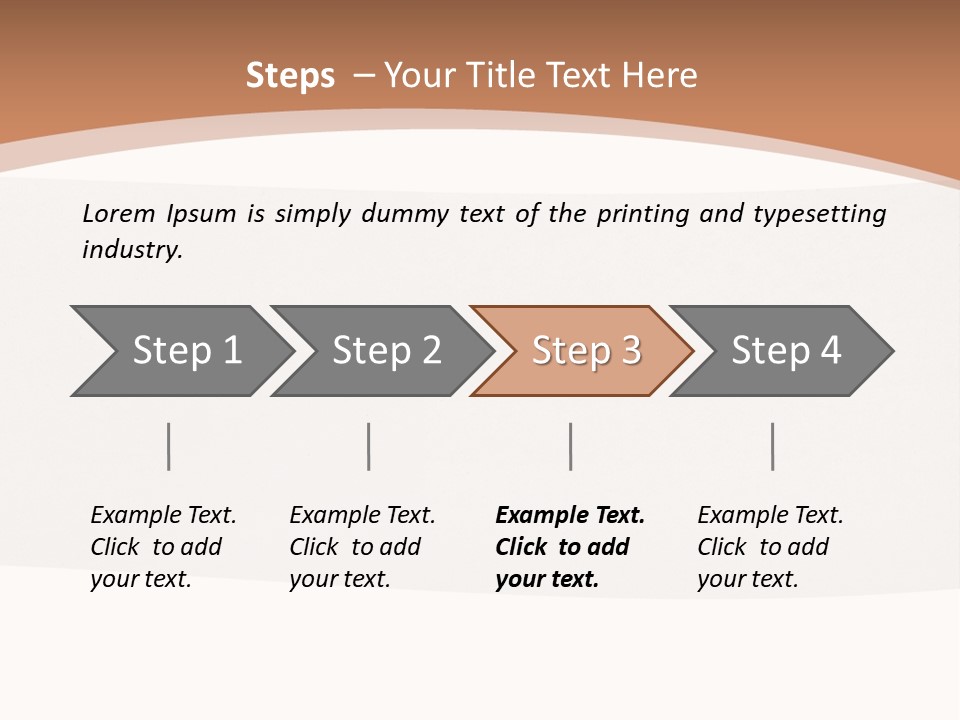 Steps – Your Title Text Here

Lorem Ipsum is simply dummy text of the printing and typesetting industry.

Step 1

Step 2

Step 3

Step 4

Example Text. Click to add your text.

Example Text. Click to add your text.

Example Text. Click to add your text.

Example Text. Click to add your text.